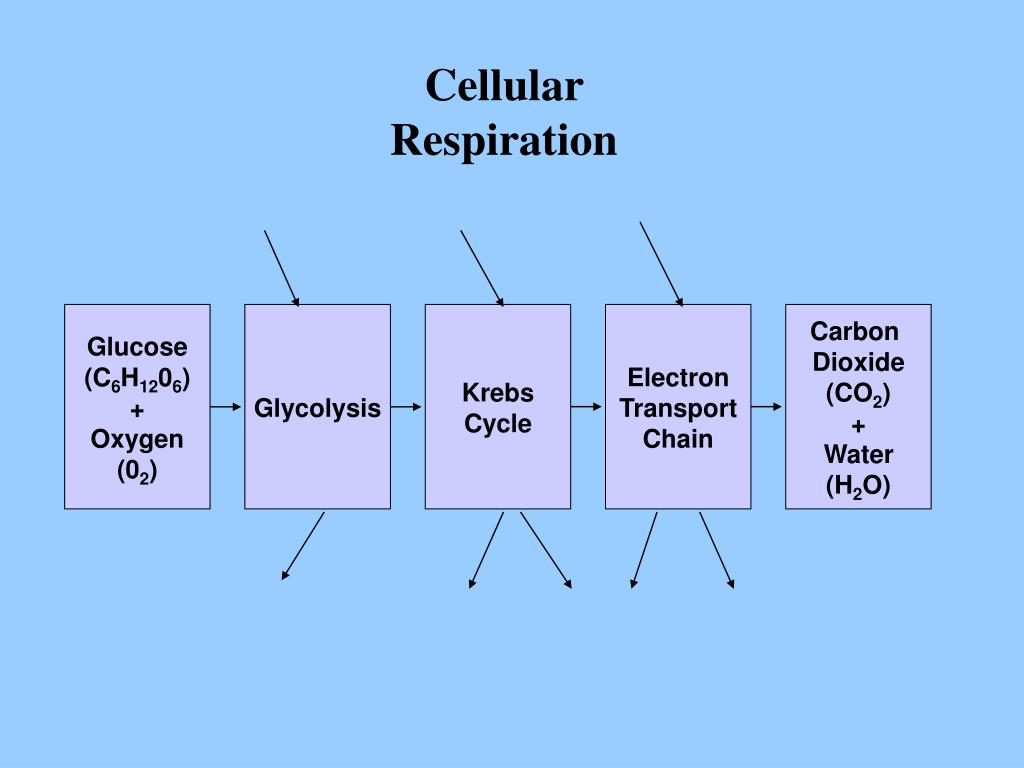 Cellular Respiration

Glucose ($C_6H_{12}0_6$) + Oxygen ($0_2$)

Glycolysis

Krebs Cycle

Electron Transport Chain

Carbon Dioxide ($CO_2$) + Water ($H_2O$)